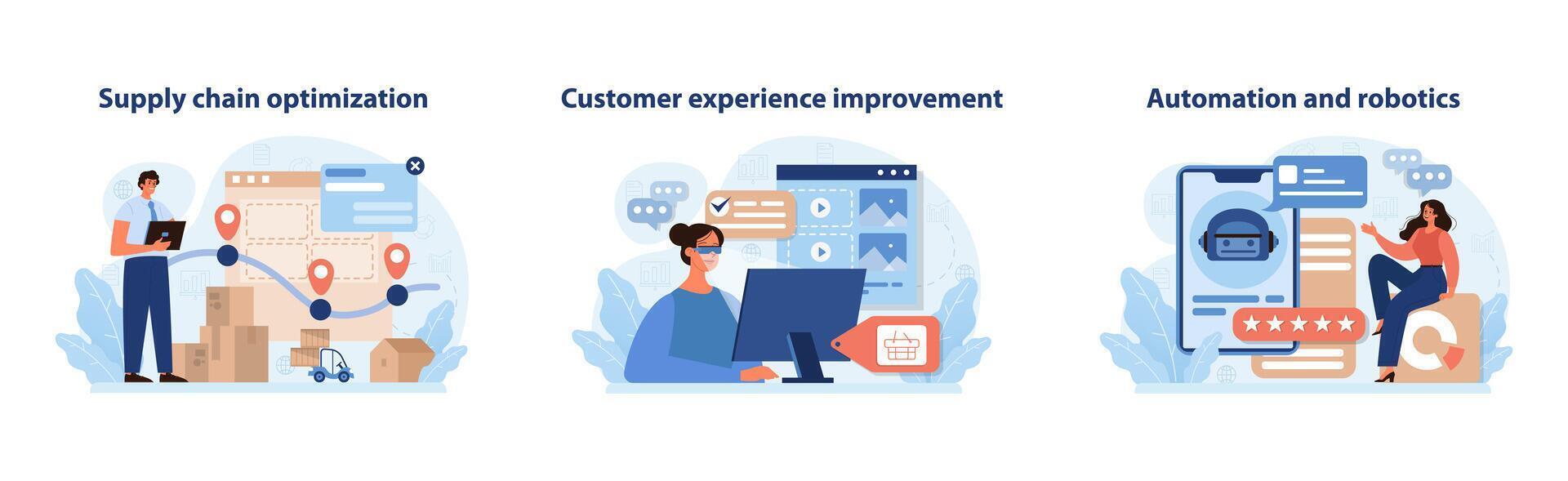 Supply chain optimization

Customer experience improvement

Automation and robotics